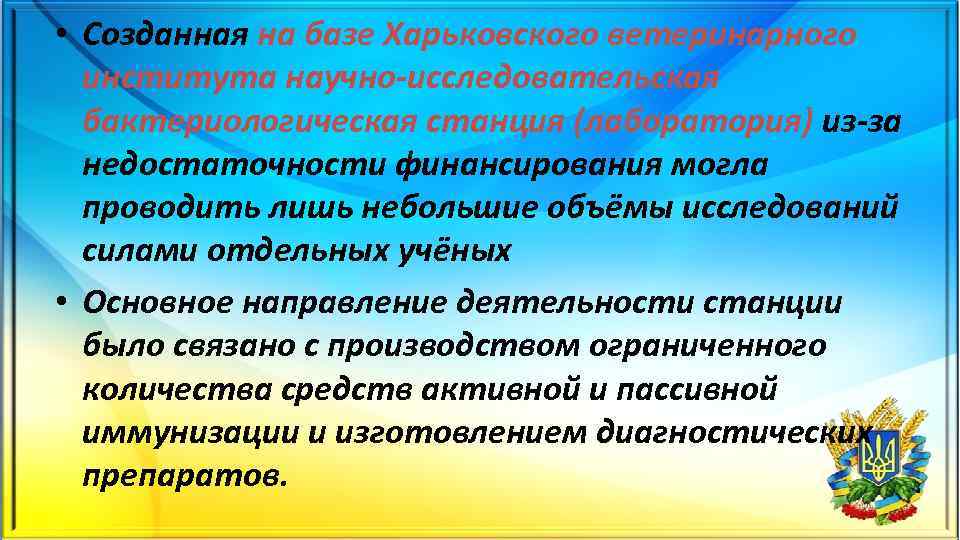 • Созданная на базе Харьковского ветеринарного института научно-исследовательская бактериологическая станция (лаборатория) из-за недостаточности финансирования могла проводить лишь небольшие объёмы исследований силами отдельных учёных

• Основное направление деятельности станции было связано с производством ограниченного количества средств активной и пассивной иммунизации и изготовлением диагностических препаратов.